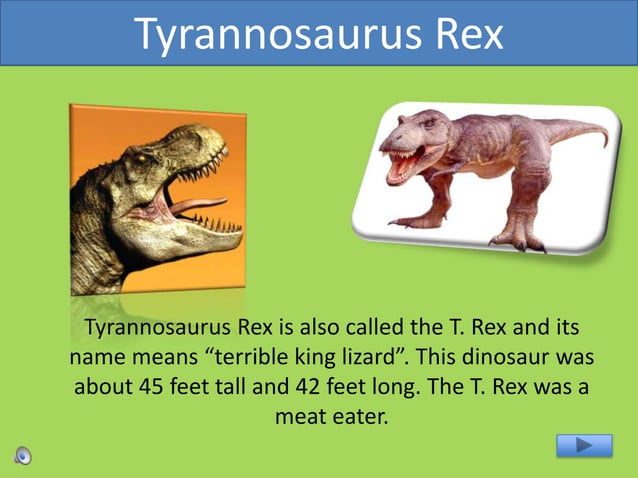 Tyrannosaurus Rex

Tyrannosaurus Rex is also called the T. Rex and its name means “terrible king lizard”. This dinosaur was about 45 feet tall and 42 feet long. The T. Rex was a meat eater.